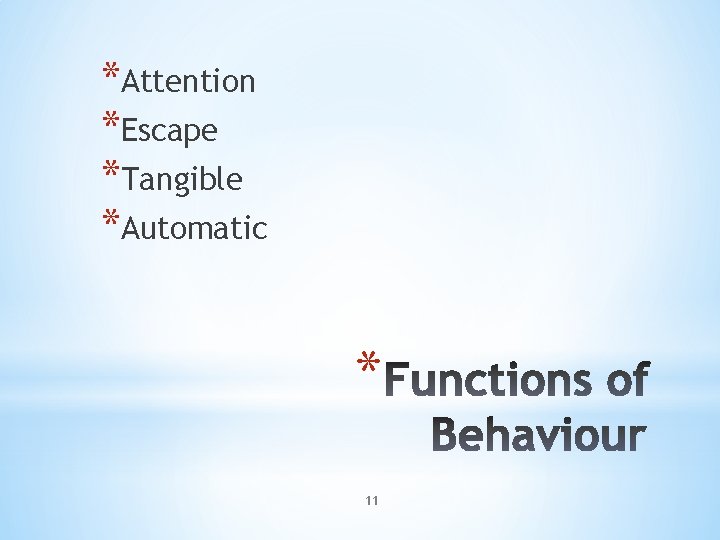 *Attention
*Escape
*Tangible
*Automatic

*Functions of Behaviour

11